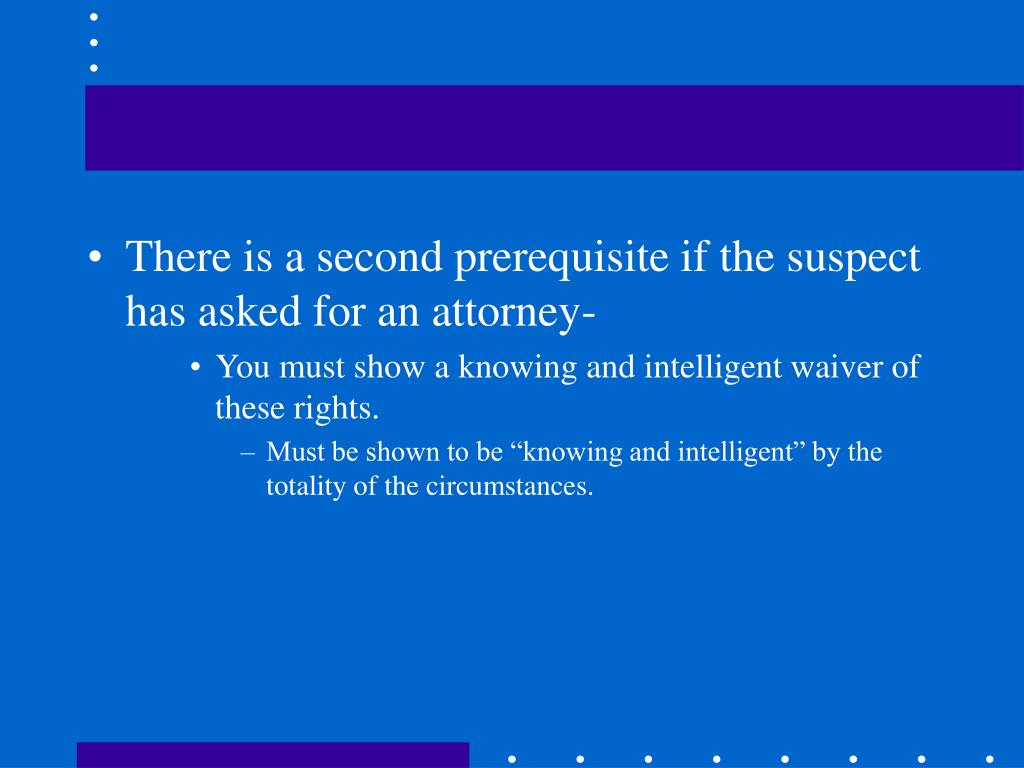 • There is a second prerequisite if the suspect has asked for an attorney-

• You must show a knowing and intelligent waiver of these rights.

– Must be shown to be “knowing and intelligent” by the totality of the circumstances.